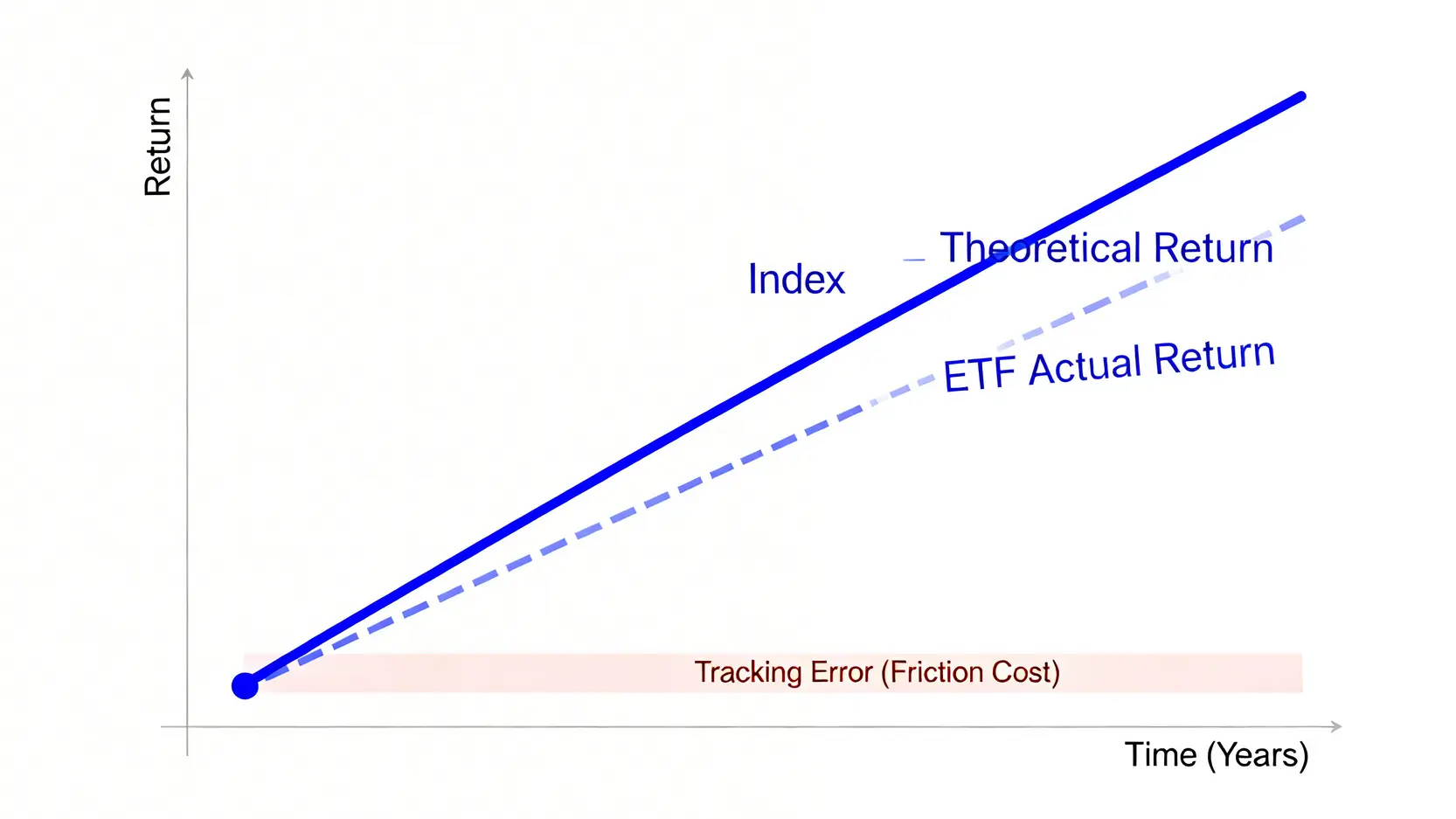 Return

Index

Theoretical Return

ETF Actual Return

Tracking Error (Friction Cost)

Time (Years)